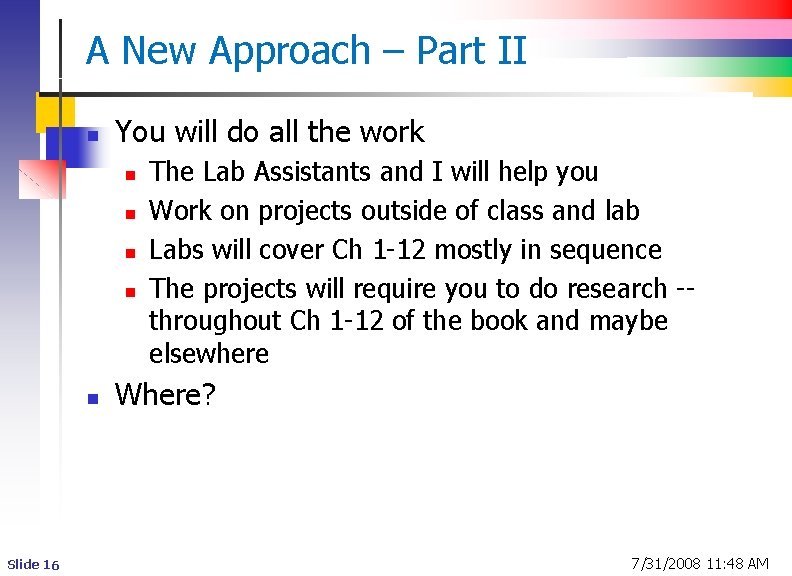 A New Approach – Part II

- You will do all the work
  - The Lab Assistants and I will help you
  - Work on projects outside of class and lab
  - Labs will cover Ch 1-12 mostly in sequence
  - The projects will require you to do research -- throughout Ch 1-12 of the book and maybe elsewhere
- Where?

Slide 16

7/31/2008 11:48 AM